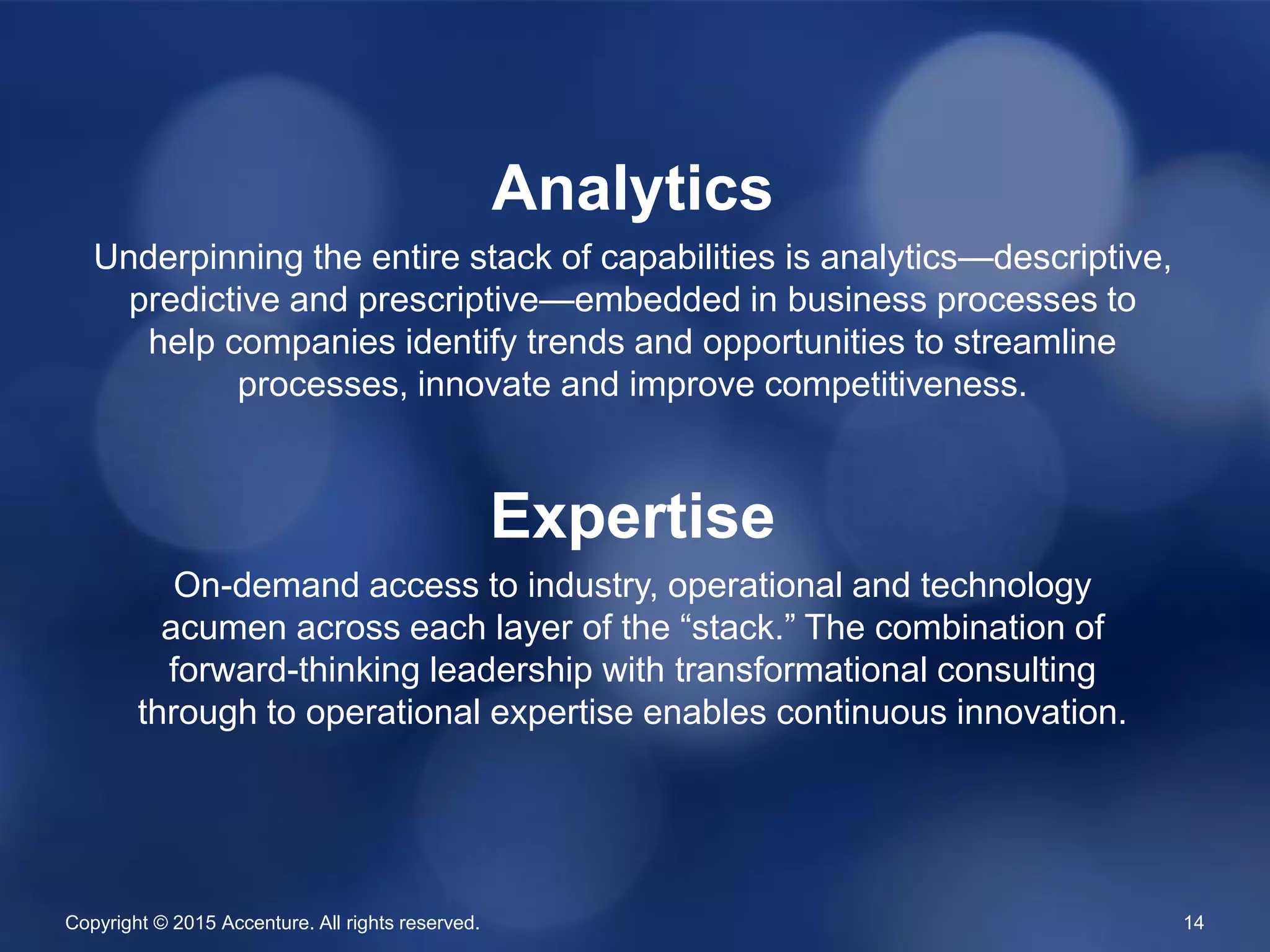 Analytics

Underpinning the entire stack of capabilities is analytics—descriptive, predictive and prescriptive—embedded in business processes to help companies identify trends and opportunities to streamline processes, innovate and improve competitiveness.

Expertise

On-demand access to industry, operational and technology acumen across each layer of the “stack.” The combination of forward-thinking leadership with transformational consulting through to operational expertise enables continuous innovation.

Copyright © 2015 Accenture. All rights reserved.

14